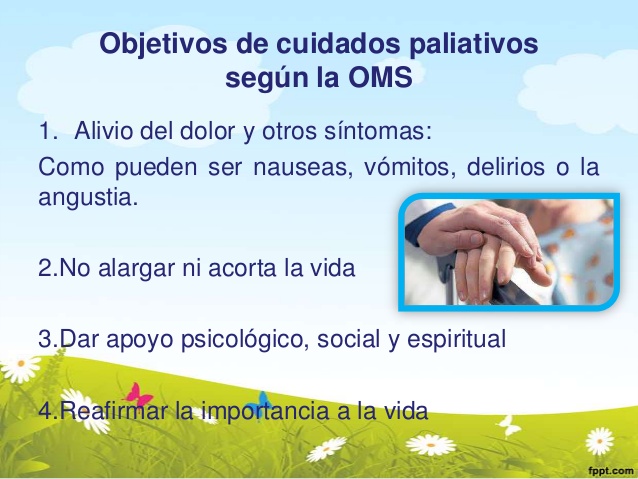 Objetivos de cuidados paliativos según la OMS

1. Alivio del dolor y otros síntomas:

Como pueden ser nauseas, vómitos, delirios o la angustia.

2.No alargar ni acorta la vida

3.Dar apoyo psicológico, social y espiritual

4.Reafirmar la importancia a la vida

fppt.com